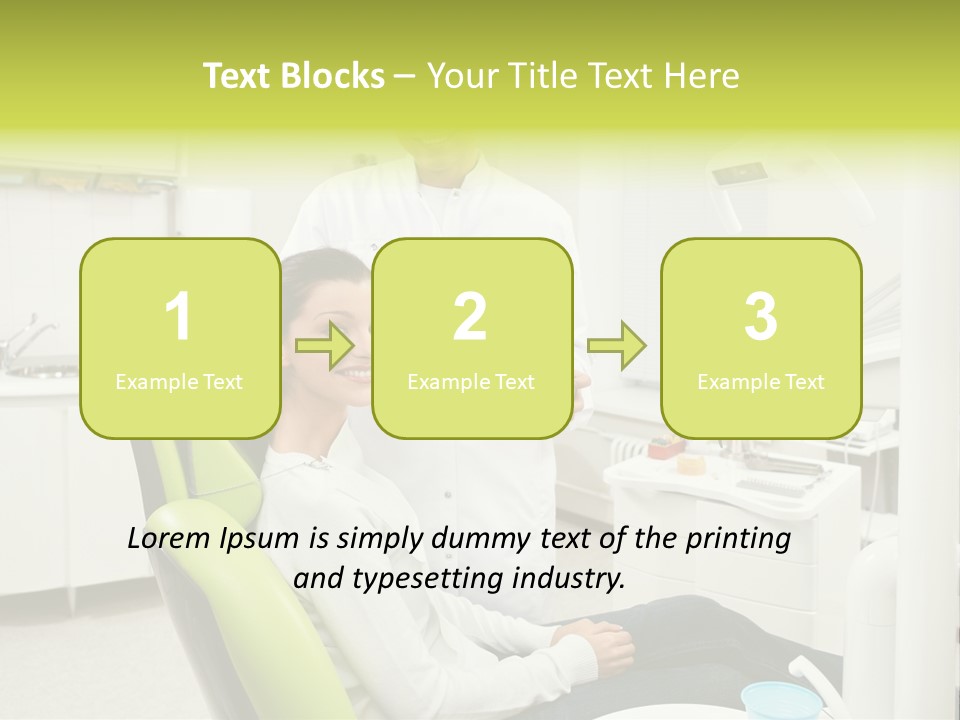 Text Blocks – Your Title Text Here

1
Example Text

2
Example Text

3
Example Text

Lorem Ipsum is simply dummy text of the printing and typesetting industry.